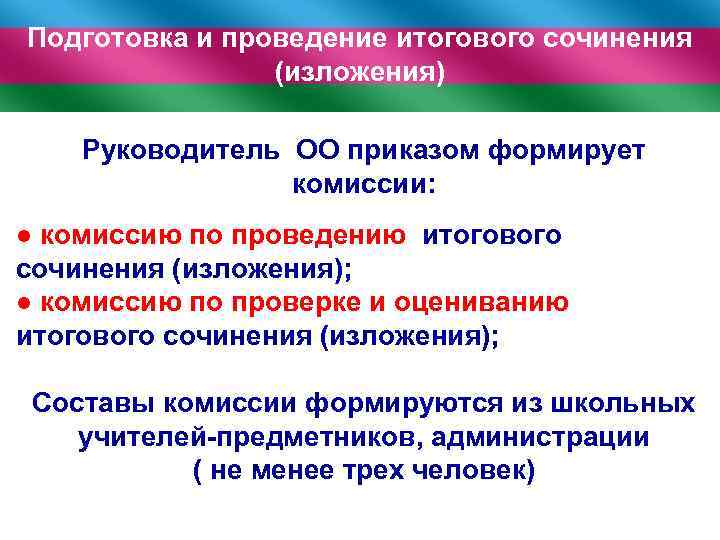 Подготовка и проведение итогового сочинения (изложения)

Руководитель ОО приказом формирует комиссии:

● комиссию по проведению итогового сочинения (изложения);
● комиссию по проверке и оцениванию итогового сочинения (изложения);

Составы комиссии формируются из школьных учителей-предметников, администрации ( не менее трех человек)